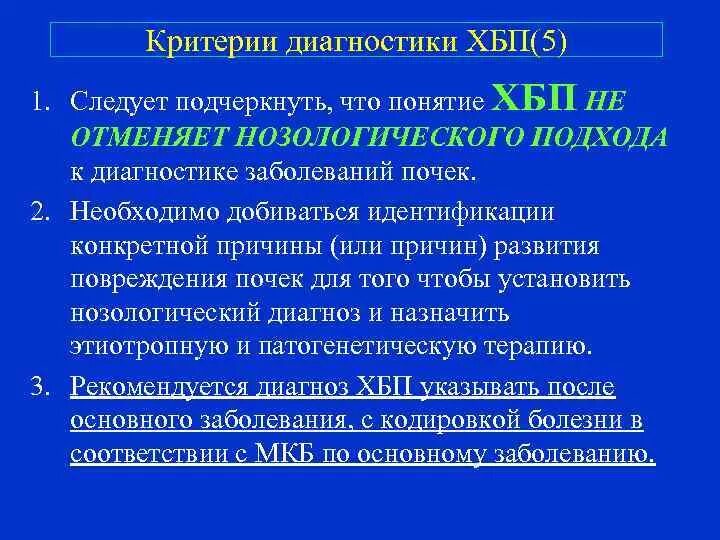 Критерии диагностики ХБП(5)

1. Следует подчеркнуть, что понятие ХБП НЕ ОТМЕНЯЕТ НОЗОЛОГИЧЕСКОГО ПОДХОДА к диагностике заболеваний почек.

2. Необходимо добиваться идентификации конкретной причины (или причин) развития повреждения почек для того чтобы установить нозологический диагноз и назначить этиотропную и патогенетическую терапию.

3. Рекомендуется диагноз ХБП указывать после основного заболевания, с кодировкой болезни в соответствии с МКБ по основному заболеванию.